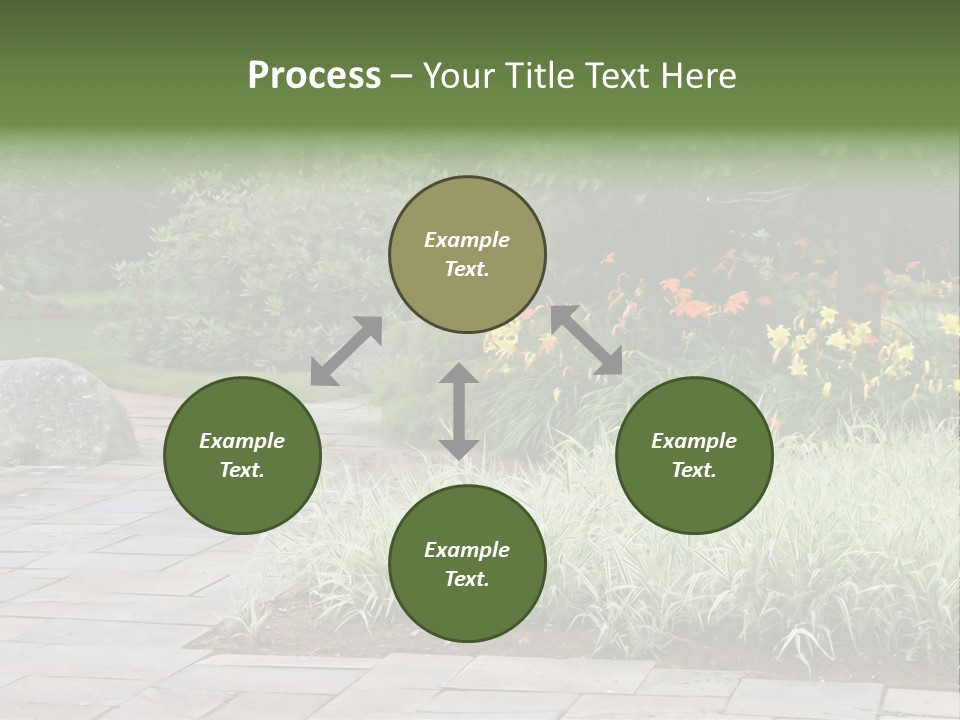 Process – Your Title Text Here

Example Text.

Example Text.

Example Text.

Example Text.